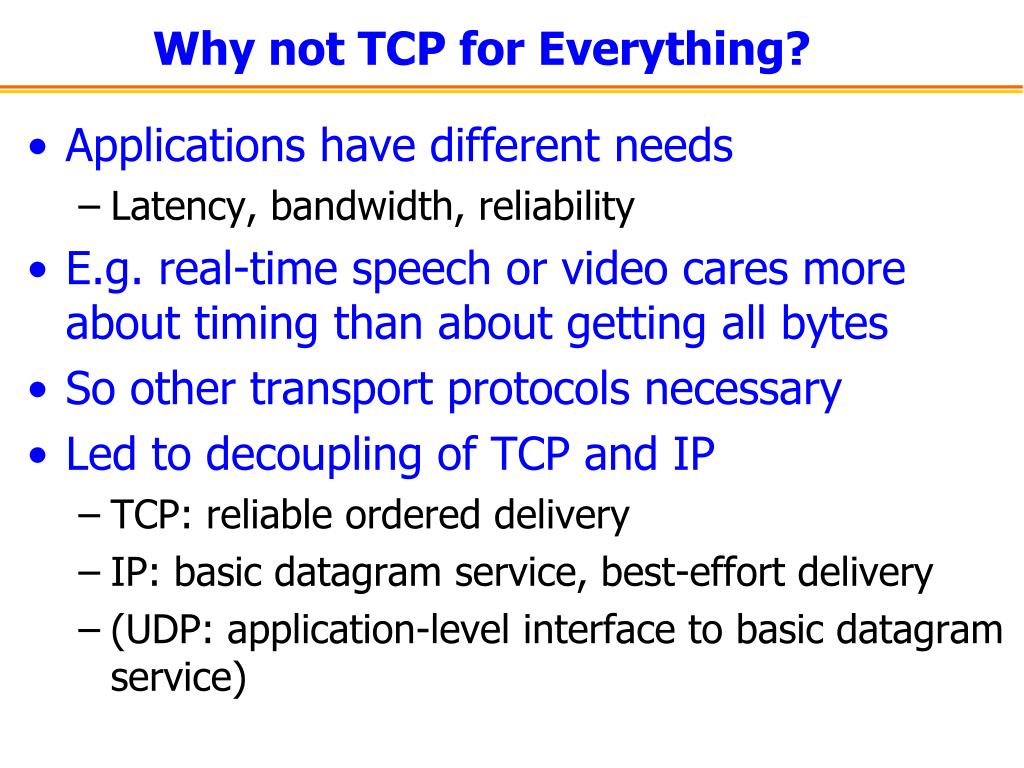 Why not TCP for Everything?

• Applications have different needs
– Latency, bandwidth, reliability
• E.g. real-time speech or video cares more about timing than about getting all bytes
• So other transport protocols necessary
• Led to decoupling of TCP and IP
– TCP: reliable ordered delivery
– IP: basic datagram service, best-effort delivery
– (UDP: application-level interface to basic datagram service)